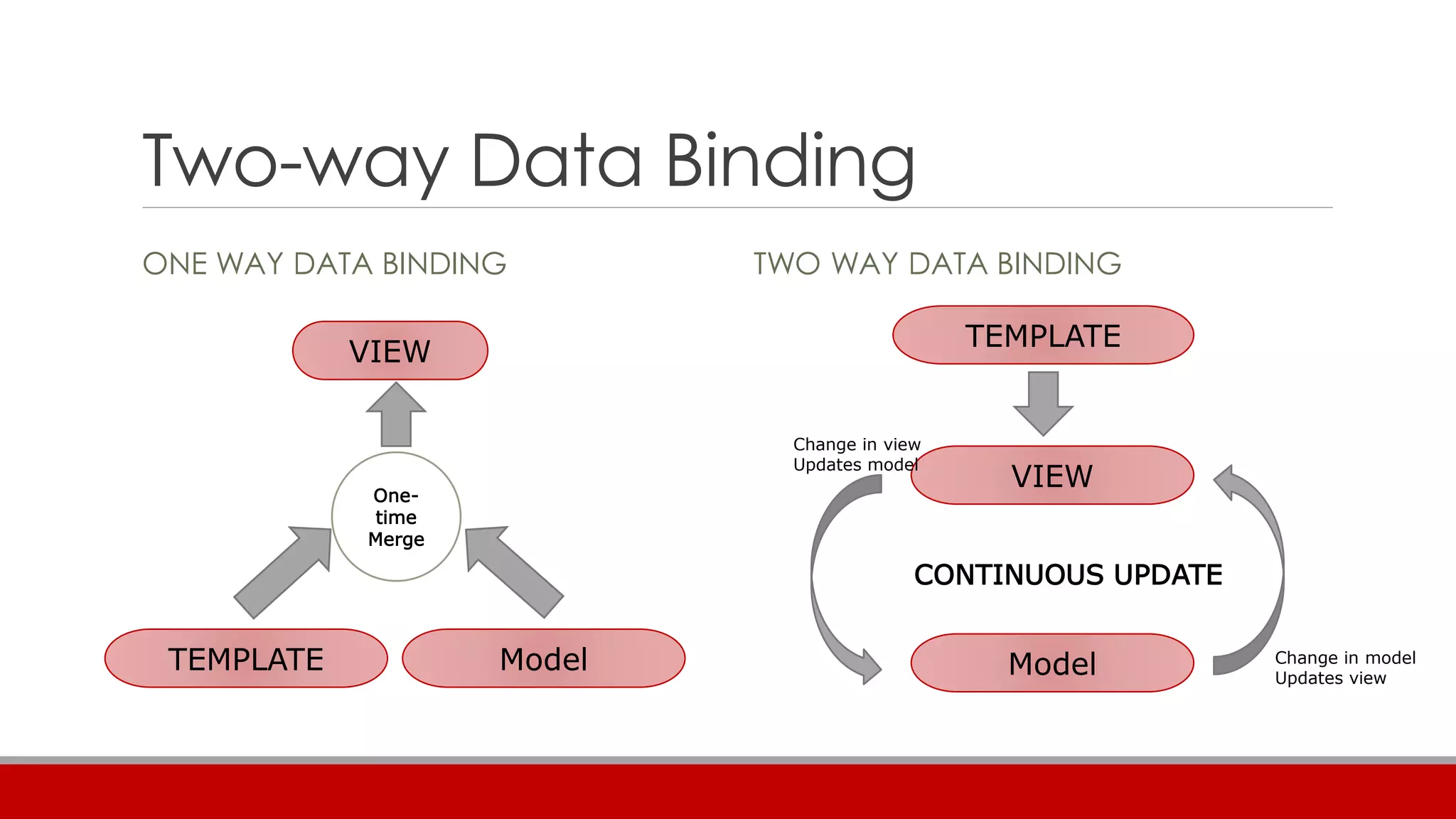 Two-way Data Binding

ONE WAY DATA BINDING

VIEW

One-time Merge

TEMPLATE

Model

TWO WAY DATA BINDING

TEMPLATE

Change in view Updates model

VIEW

CONTINUOUS UPDATE

Model

Change in model Updates view